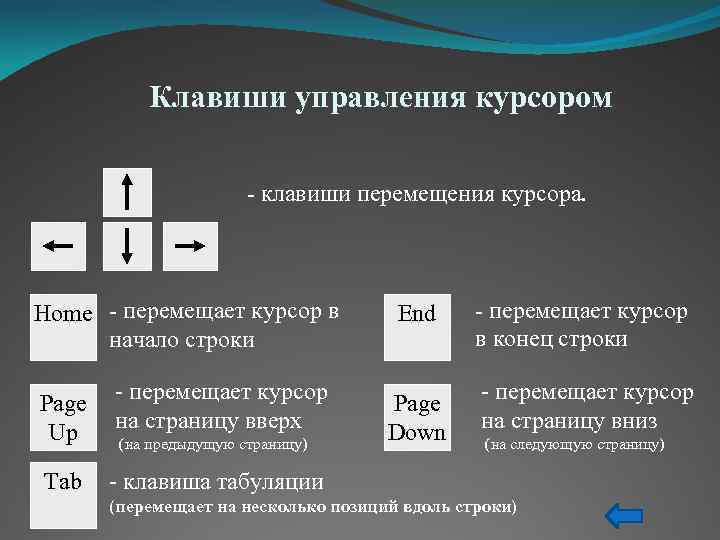 Клавиши управления курсором

- клавиши перемещения курсора.

Home - перемещает курсор в начало строки

End - перемещает курсор в конец строки

Page Up - перемещает курсор на страницу вверх (на предыдущую страницу)

Page Down - перемещает курсор на страницу вниз (на следующую страницу)

Tab - клавиша табуляции (перемещает на несколько позиций вдоль строки)